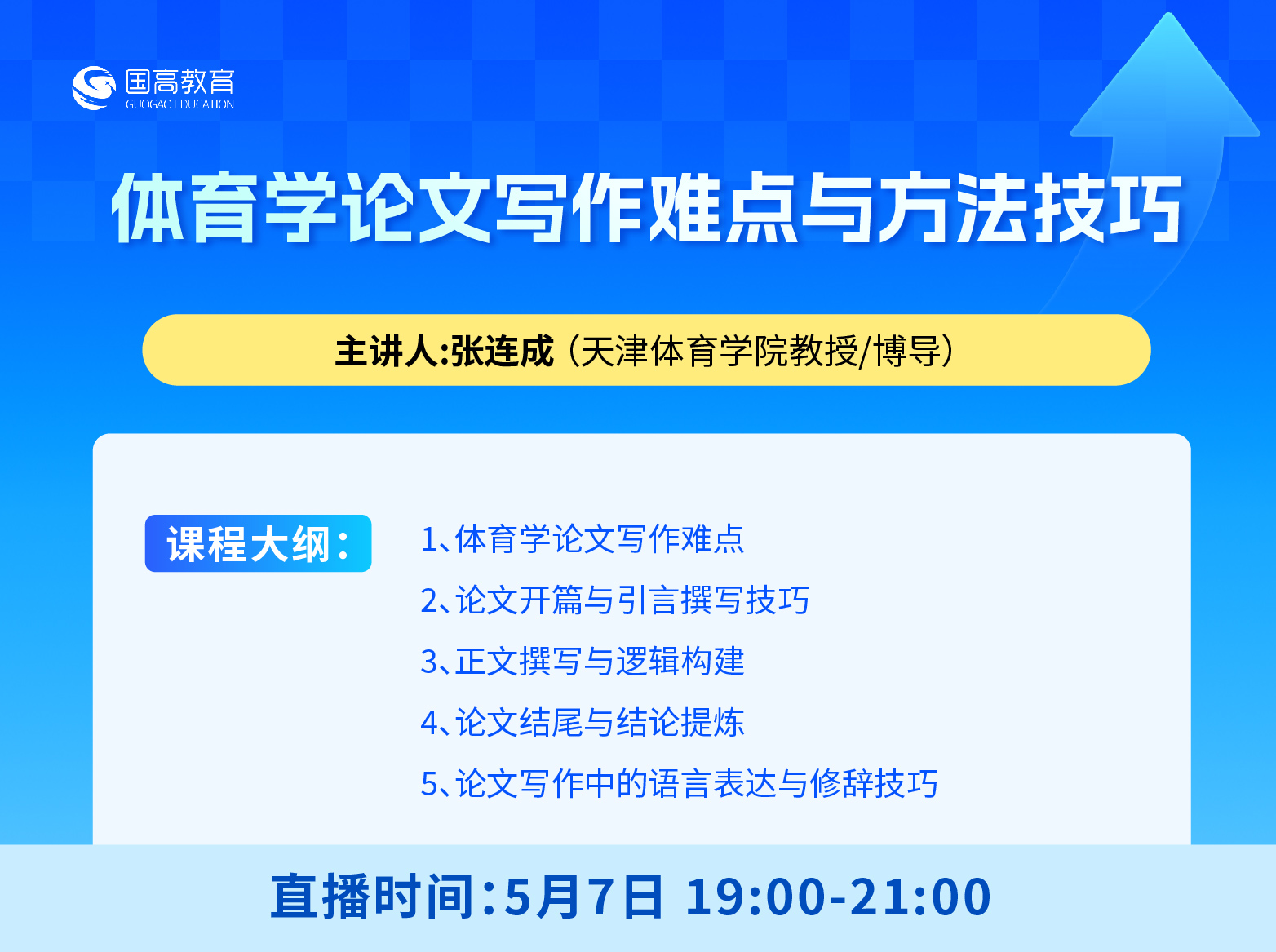 国高教育
GUOGAO EDUCATION

体育学论文写作难点与方法技巧

主讲人:张连成（天津体育学院教授/博导）

课程大纲：

1、体育学论文写作难点
2、论文开篇与引言撰写技巧
3、正文撰写与逻辑构建
4、论文结尾与结论提炼
5、论文写作中的语言表达与修辞技巧

直播时间：5月7日 19:00-21:00